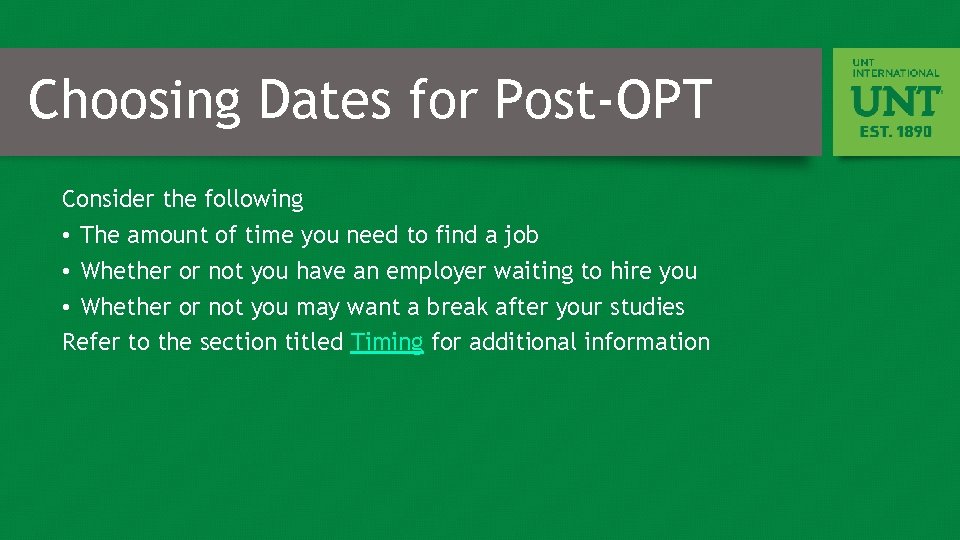 Choosing Dates for Post-OPT

UNT INTERNATIONAL
UNT
EST. 1890

Consider the following
• The amount of time you need to find a job
• Whether or not you have an employer waiting to hire you
• Whether or not you may want a break after your studies
Refer to the section titled Timing for additional information